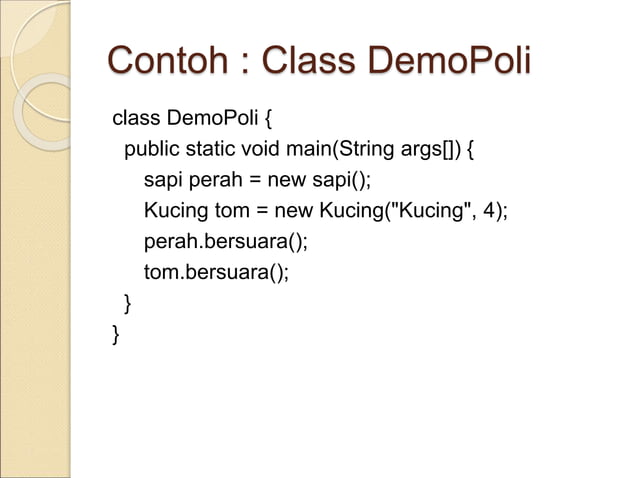 Contoh : Class DemoPoli

class DemoPoli {
  public static void main(String args[]) {
    sapi perah = new sapi();
    Kucing tom = new Kucing("Kucing", 4);
    perah.bersuara();
    tom.bersuara();
  }
}